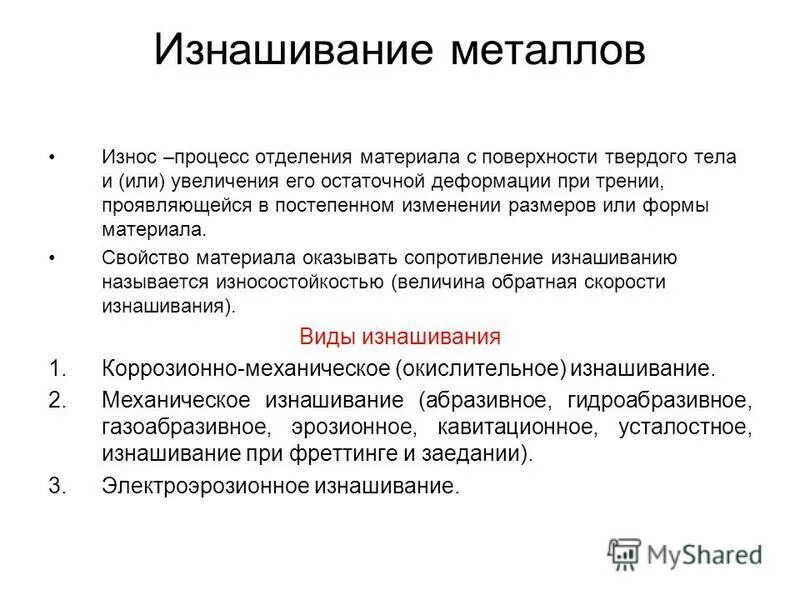 Изнашивание металлов

• Износ –процесс отделения материала с поверхности твердого тела и (или) увеличения его остаточной деформации при трении, проявляющейся в постепенном изменении размеров или формы материала.

• Свойство материала оказывать сопротивление изнашиванию называется износостойкостью (величина обратная скорости изнашивания).

Виды изнашивания

1. Коррозионно-механическое (окислительное) изнашивание.
2. Механическое изнашивание (абразивное, гидроабразивное, газоабразивное, эрозионное, кавитационное, усталостное, изнашивание при фреттинге и заедании).
3. Электроэрозионное изнашивание.

MyShared